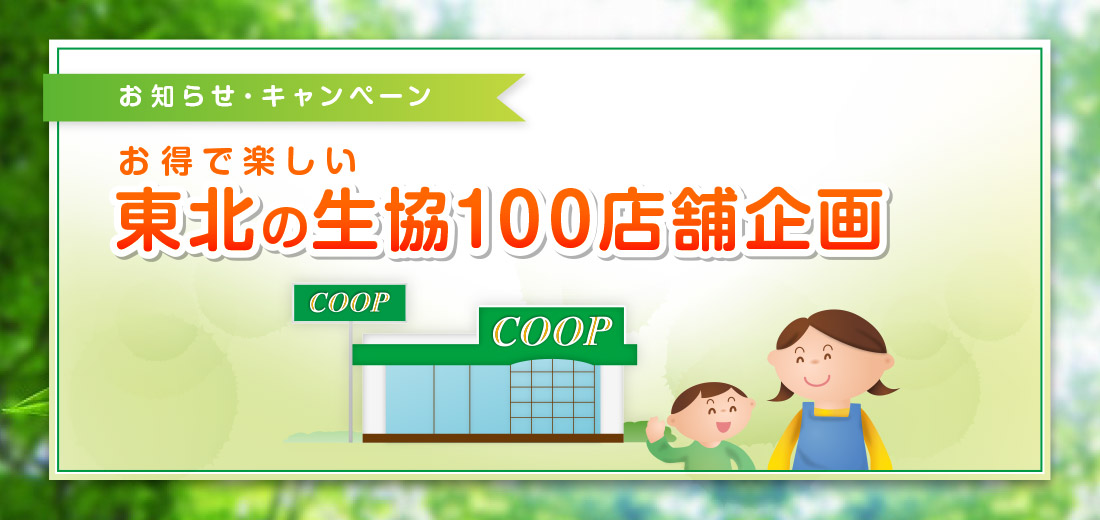 お知らせ・キャンペーン

お得で楽しい
東北の生協100店舗企画

COOP

COOP